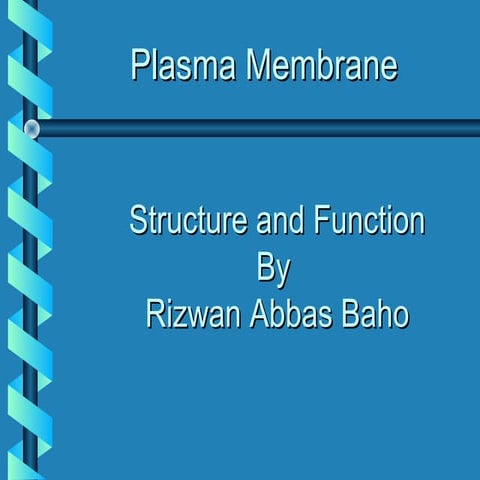 Plasma Membrane

Structure and Function
By
Rizwan Abbas Baho